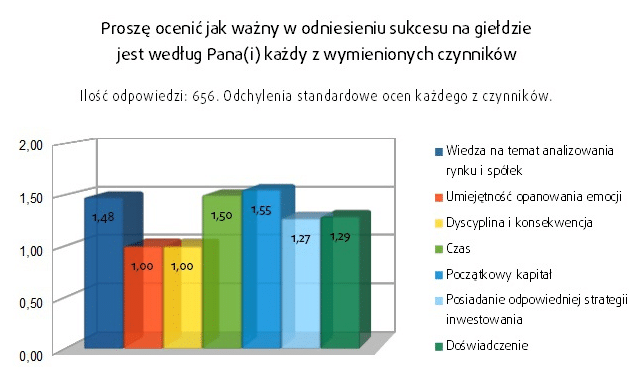 Proszę ocenić jak ważny w odniesieniu sukcesu na giełdzie jest według Pana(i) każdy z wymienionych czynników

Ilość odpowiedzi: 656. Odchylenia standardowe ocen każdego z czynników.

2,00
1,50
1,00
0,50
0,00

1,48
1,00
1,00
1,50
1,55
1,27
1,29

Wiedza na temat analizowania rynku i spółek
Umiejętność opanowania emocji
Dyscyplina i konsekwencja
Czas
Początkowy kapitał
Posiadanie odpowiedniej strategii inwestowania
Doświadczenie